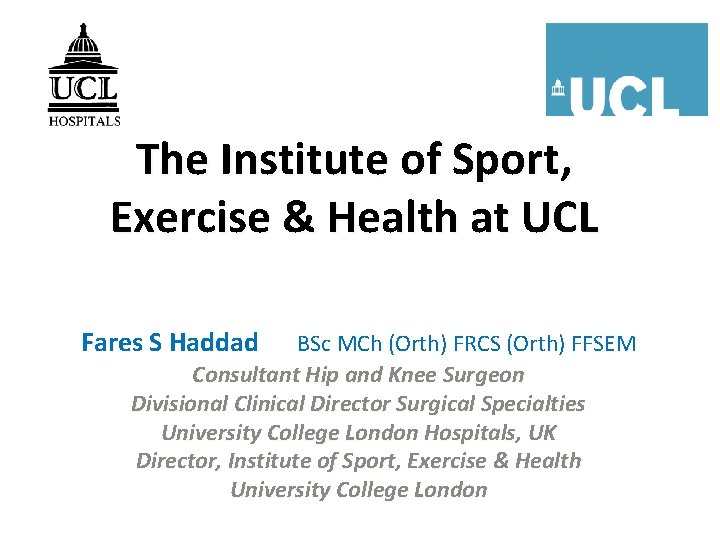 UCL
HOSPITALS

UCL

The Institute of Sport, Exercise & Health at UCL

Fares S Haddad BSc MCh (Orth) FRCS (Orth) FFSEM
Consultant Hip and Knee Surgeon
Divisional Clinical Director Surgical Specialties
University College London Hospitals, UK
Director, Institute of Sport, Exercise & Health
University College London